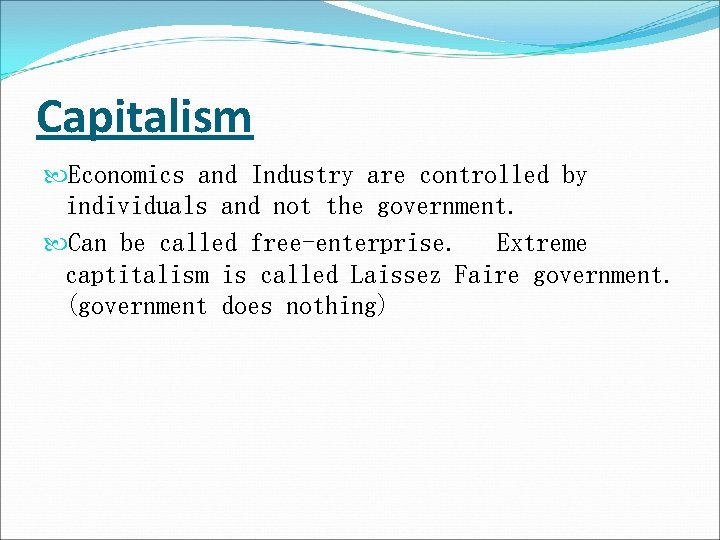 Capitalism

Economics and Industry are controlled by individuals and not the government.

Can be called free-enterprise. Extreme captitalism is called Laissez Faire government. (government does nothing)